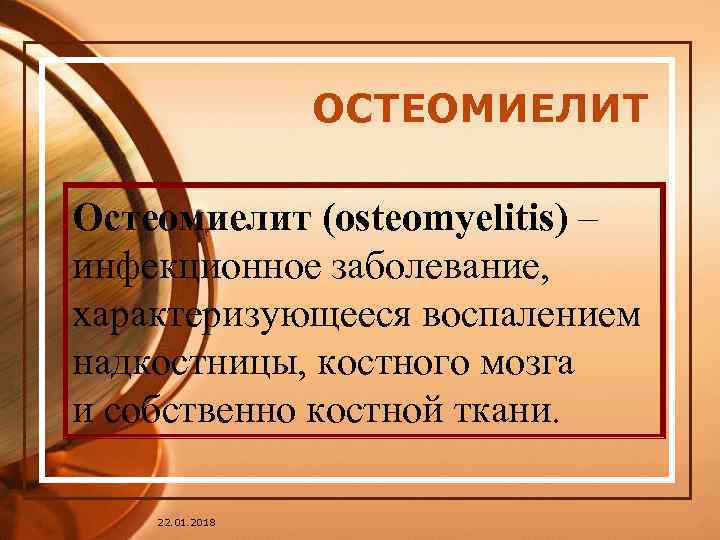 ОСТЕОМИЕЛИТ

Остеомиелит (osteomyelitis) – инфекционное заболевание, характеризующееся воспалением надкостницы, костного мозга и собственно костной ткани.

22.01.2018